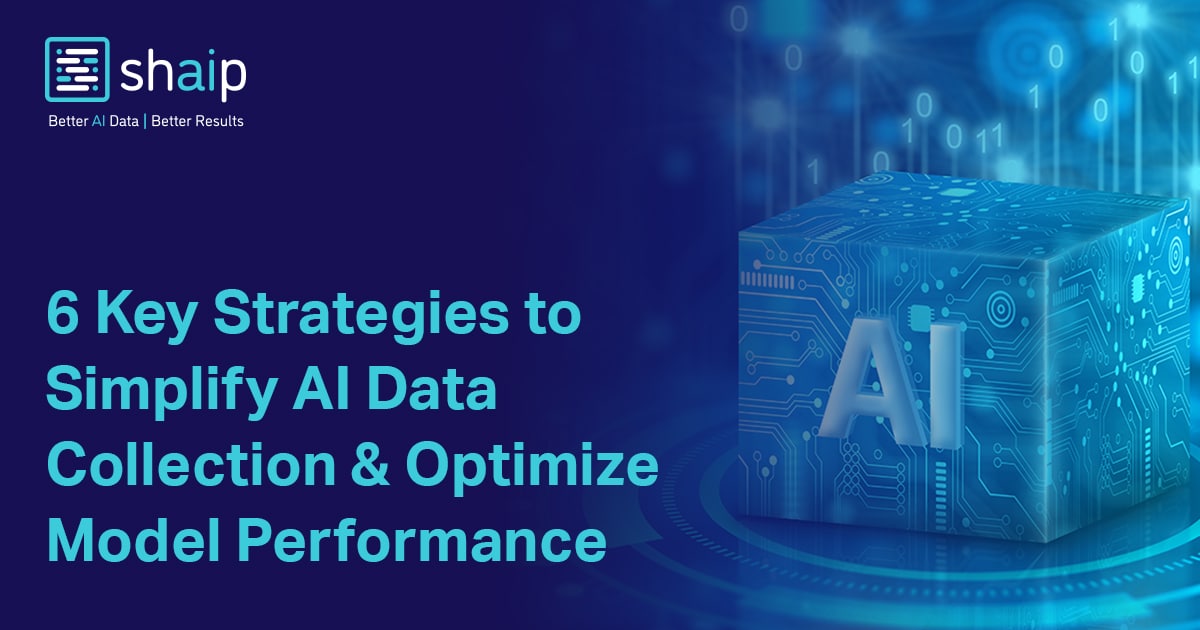 shaip
Better AI Data | Better Results

6 Key Strategies to Simplify AI Data Collection & Optimize Model Performance

AI